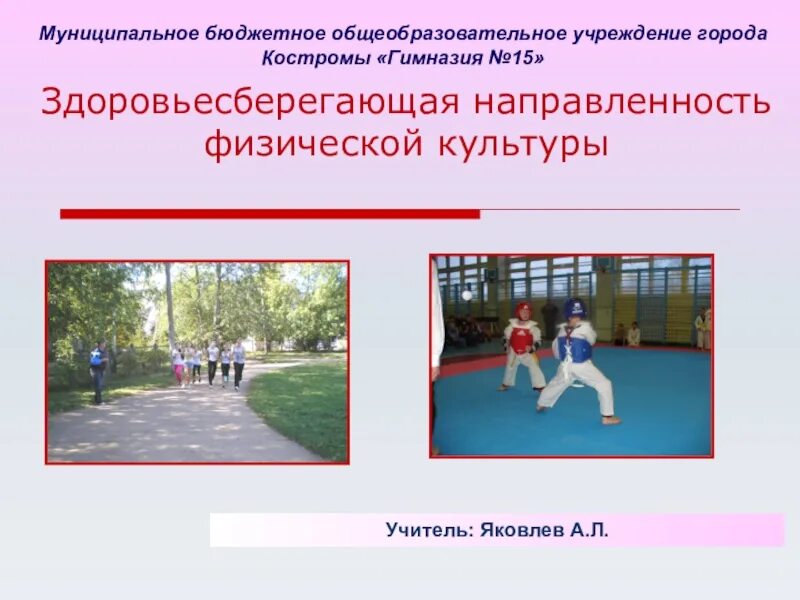 Муниципальное бюджетное общеобразовательное учреждение города Костромы «Гимназия №15»

Здоровьесберегающая направленность физической культуры

Учитель: Яковлев А.Л.